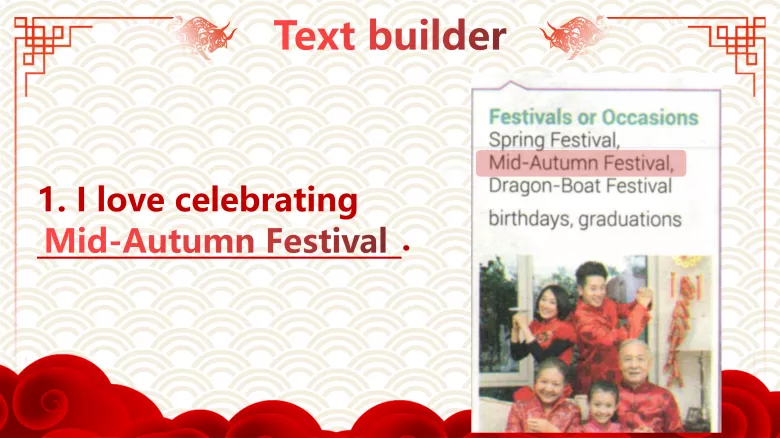 Text builder

1. I love celebrating Mid-Autumn Festival .

Festivals or Occasions
Spring Festival, Mid-Autumn Festival, Dragon-Boat Festival

birthdays, graduations